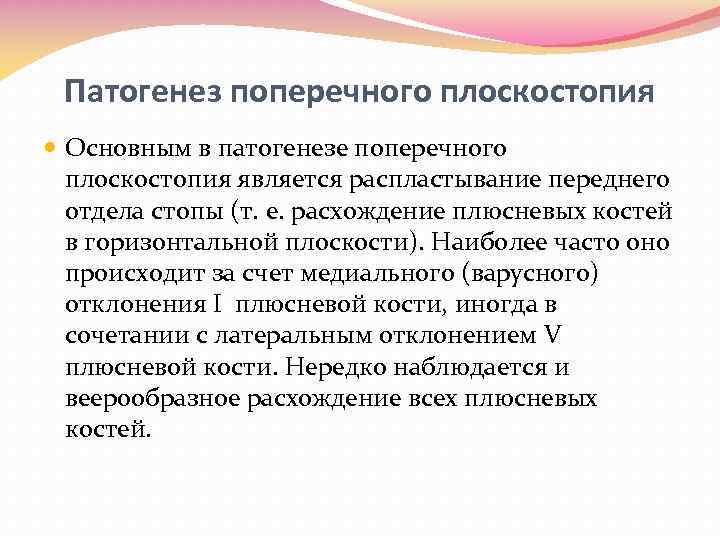 Патогенез поперечного плоскостопия

Основным в патогенезе поперечного плоскостопия является распластывание переднего отдела стопы (т. е. расхождение плюсневых костей в горизонтальной плоскости). Наиболее часто оно происходит за счет медиального (варусного) отклонения I плюсневой кости, иногда в сочетании с латеральным отклонением V плюсневой кости. Нередко наблюдается и веерообразное расхождение всех плюсневых костей.